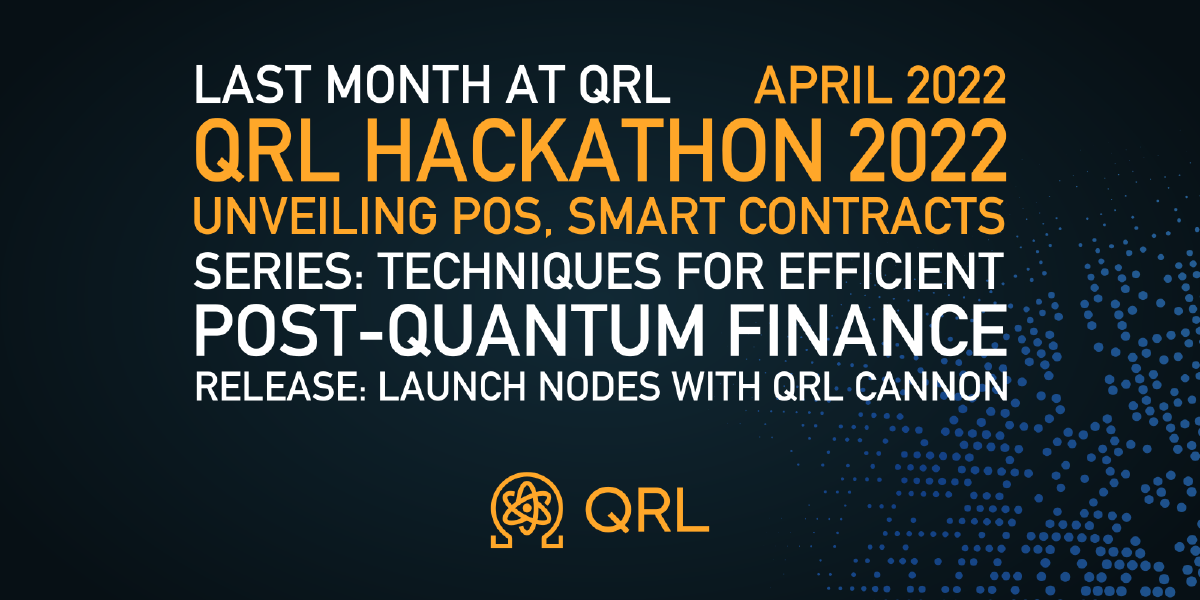 LAST MONTH AT QRL APRIL 2022
QRL HACKATHON 2022
UNVEILING POS, SMART CONTRACTS
SERIES: TECHNIQUES FOR EFFICIENT
POST-QUANTUM FINANCE
RELEASE: LAUNCH NODES WITH QRL CANNON

QRL